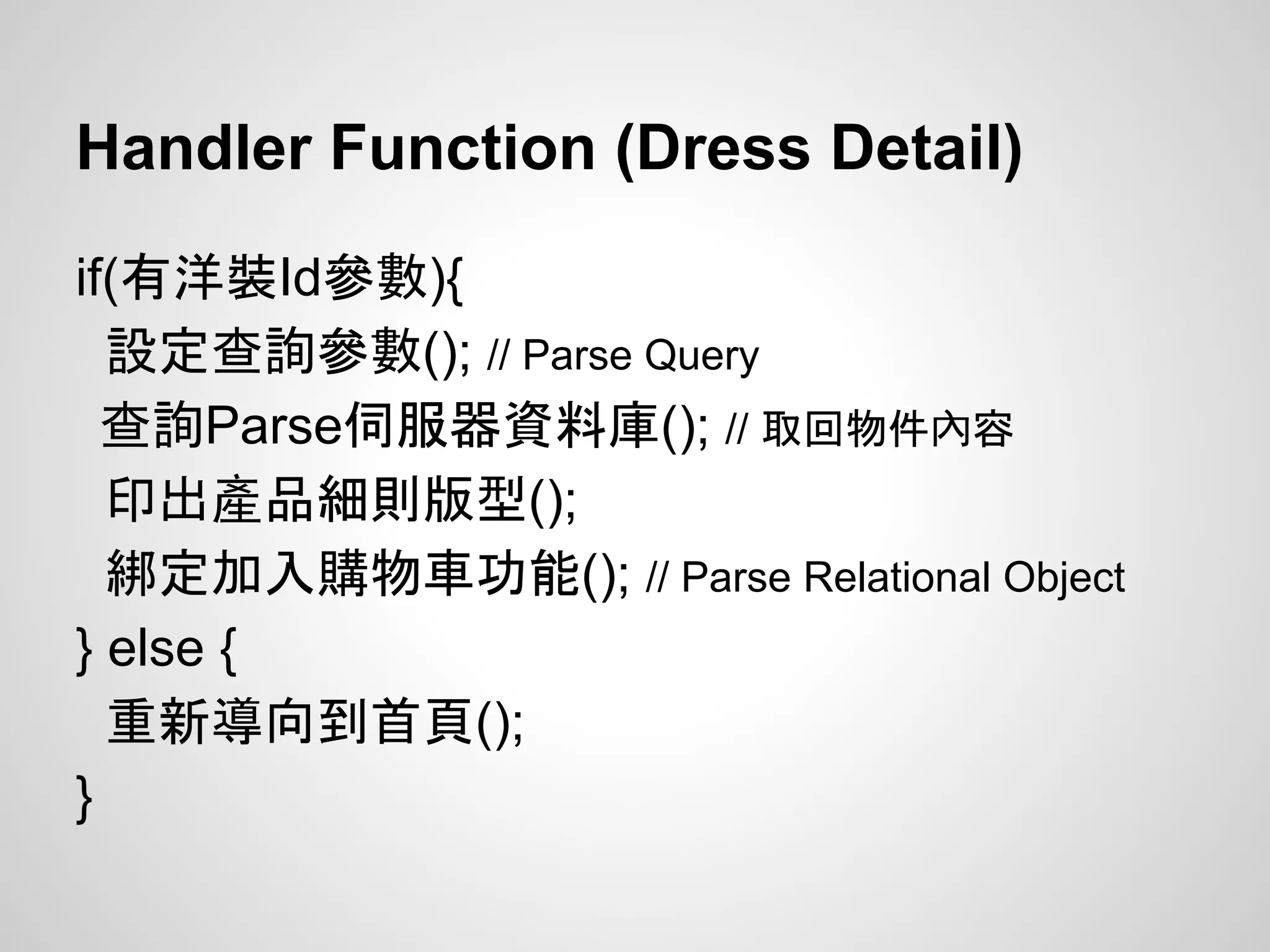 Handler Function (Dress Detail)

if(有洋裝Id參數){
設定查詢參數(); // Parse Query
查詢Parse伺服器資料庫(); // 取回物件內容
印出產品細則版型();
綁定加入購物車功能(); // Parse Relational Object
} else {
重新導向到首頁();
}